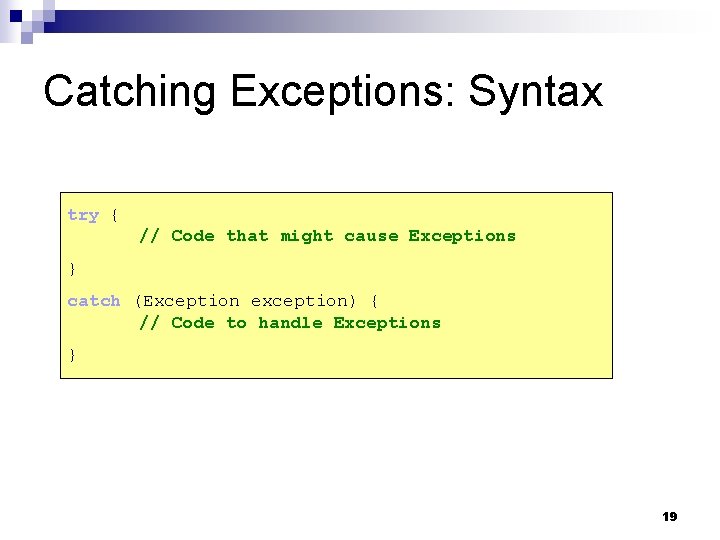 Catching Exceptions: Syntax

try {
	// Code that might cause Exceptions
}
catch (Exception exception) {
	// Code to handle Exceptions
}

19